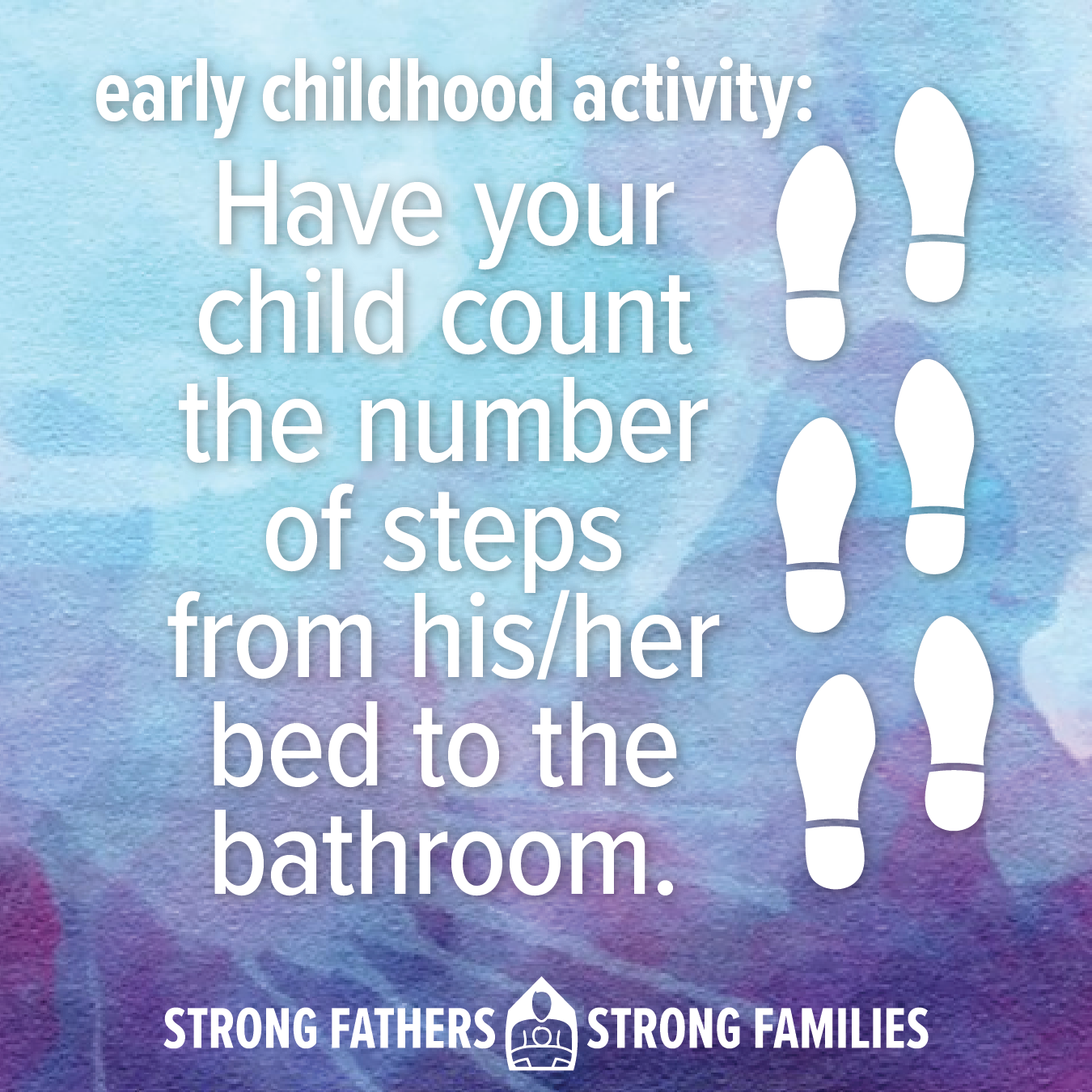 early childhood activity:

Have your child count the number of steps from his/her bed to the bathroom.

STRONG FATHERS STRONG FAMILIES